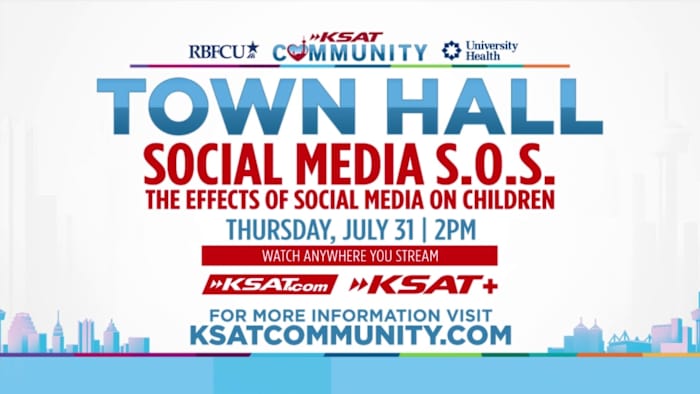 RBFCU KSAT COMMUNITY University Health

TOWN HALL

SOCIAL MEDIA S.O.S.

THE EFFECTS OF SOCIAL MEDIA ON CHILDREN

THURSDAY, JULY 31 | 2PM

WATCH ANYWHERE YOU STREAM

KSAT.com KSAT+

FOR MORE INFORMATION VISIT
KSATCOMMUNITY.COM